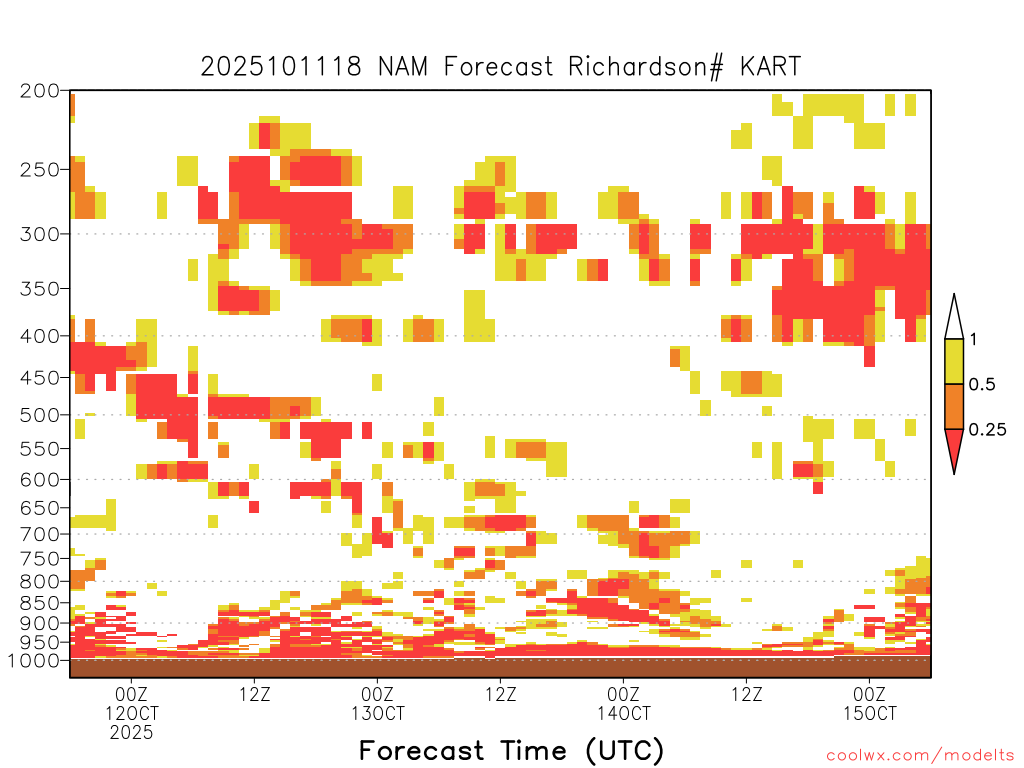 2025101118 NAM Forecast Richardson# KART

200
250
300
350
400
450
500
550
600
650
700
750
800
850
900
950
1000

1
0.5
0.25

00Z
12OCT
2025

12Z

00Z
13OCT

12Z

00Z
14OCT

12Z

00Z
15OCT

Forecast Time (UTC)

coolwx.com/modelts